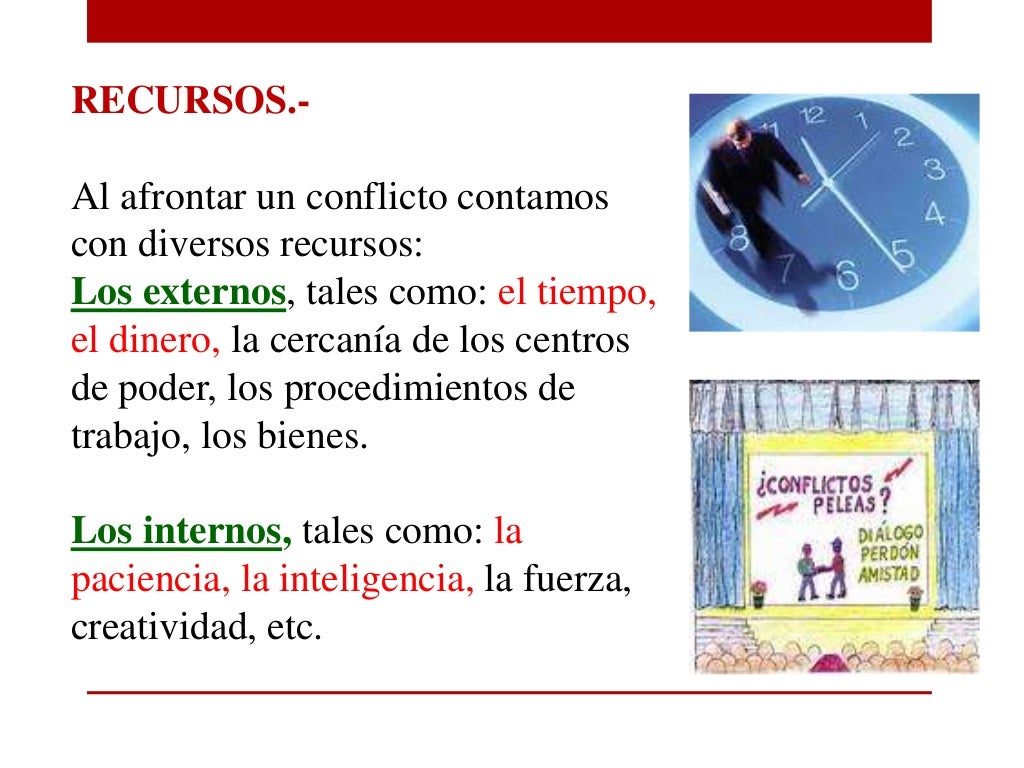 RECURSOS.-

Al afrontar un conflicto contamos con diversos recursos:
Los externos, tales como: el tiempo, el dinero, la cercanía de los centros de poder, los procedimientos de trabajo, los bienes.

Los internos, tales como: la paciencia, la inteligencia, la fuerza, creatividad, etc.

12 1 2 3 4 5 6 7 8 11

¿CONFLICTOS PELEAS?
DIÁLOGO
PERDÓN
AMISTAD